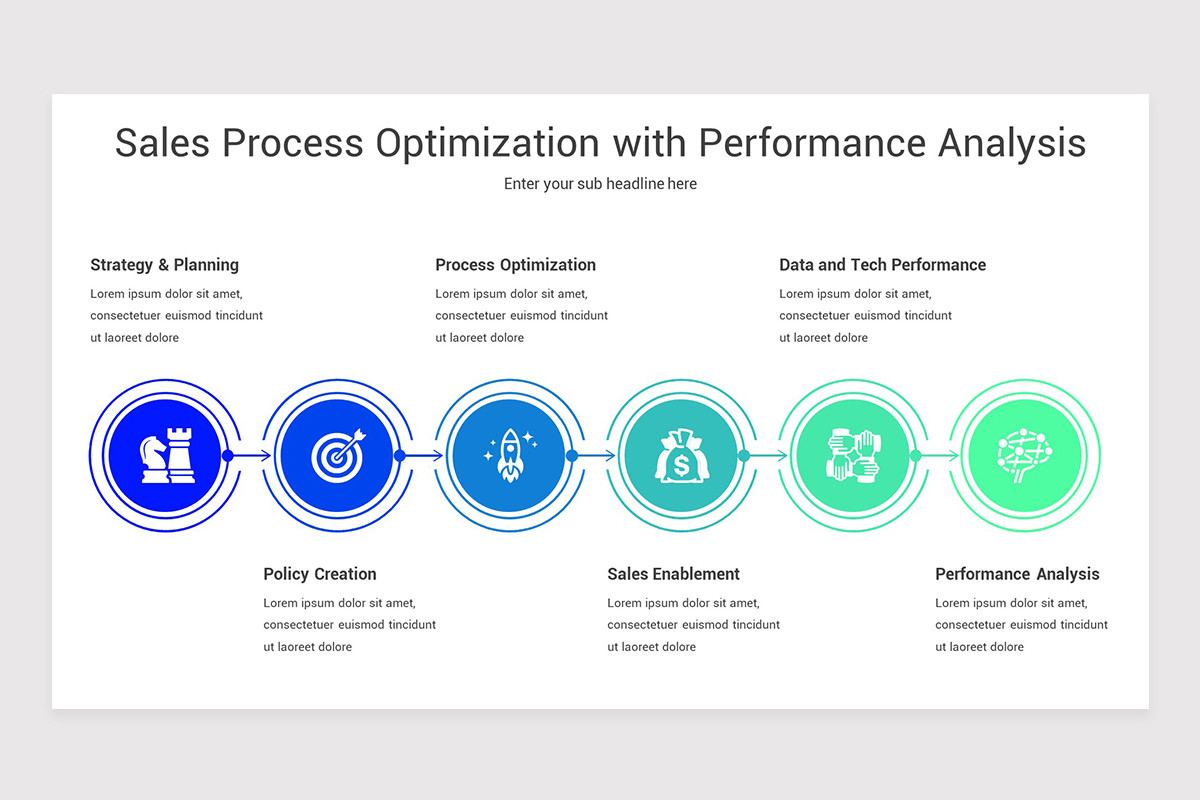 Sales Process Optimization with Performance Analysis

Enter your sub headline here

Strategy & Planning

Lorem ipsum dolor sit amet, consectetuer euismod tincidunt ut laoreet dolore

Process Optimization

Lorem ipsum dolor sit amet, consectetuer euismod tincidunt ut laoreet dolore

Data and Tech Performance

Lorem ipsum dolor sit amet, consectetuer euismod tincidunt ut laoreet dolore

$

Policy Creation

Lorem ipsum dolor sit amet, consectetuer euismod tincidunt ut laoreet dolore

Sales Enablement

Lorem ipsum dolor sit amet, consectetuer euismod tincidunt ut laoreet dolore

Performance Analysis

Lorem ipsum dolor sit amet, consectetuer euismod tincidunt ut laoreet dolore